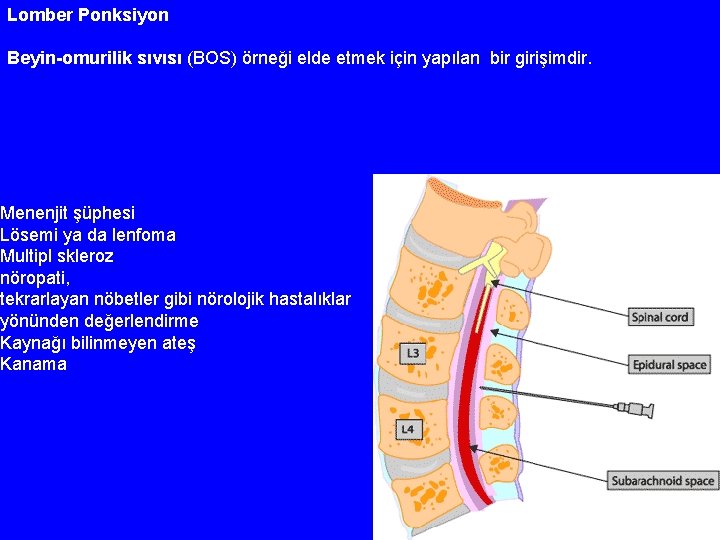 Lomber Ponksiyon

Beyin-omurilik sıvısı (BOS) örneği elde etmek için yapılan bir girişimdir.

Menenjit şüphesi
Lösemi ya da lenfoma
Multipl skleroz
nöropati,
tekrarlayan nöbetler gibi nörolojik hastalıklar yönünden değerlendirme
Kaynağı bilinmeyen ateş
Kanama

L3
L4
Spinal cord
Epidural space
Subarachnoid space